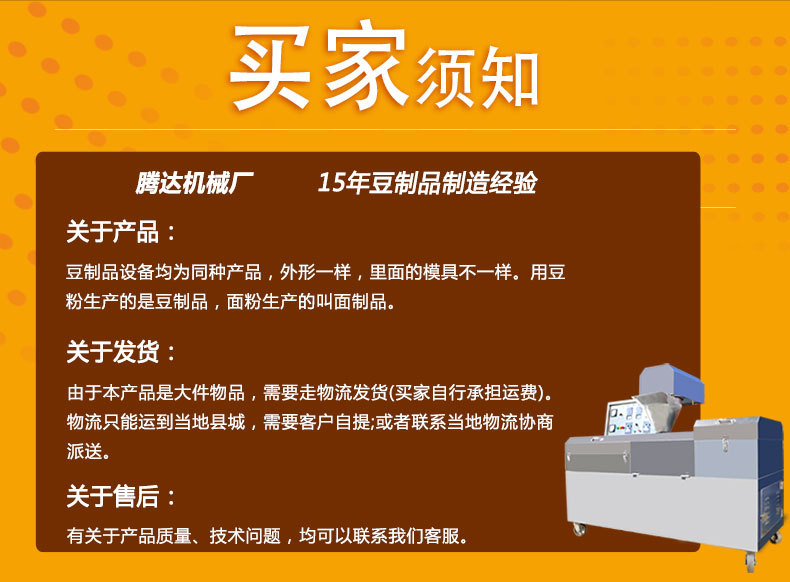 买家须知

腾达机械厂　　15年豆制品制造经验

关于产品：

豆制品设备均为同种产品，外形一样，里面的模具不一样。用豆粉生产的是豆制品，面粉生产的叫面制品。

关于发货：

由于本产品是大件物品，需要走物流发货(买家自行承担运费)。物流只能运到当地县城，需要客户自提;或者联系当地物流协商派送。

关于售后：

有关于产品质量、技术问题，均可以联系我们客服。